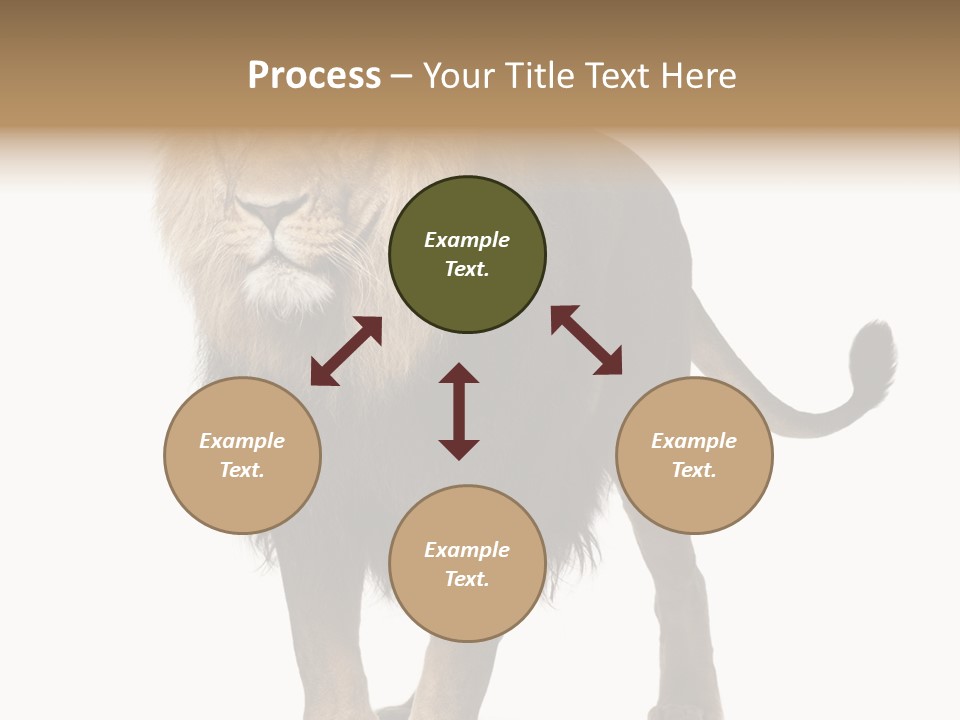 Process – Your Title Text Here

Example Text.

Example Text.

Example Text.

Example Text.